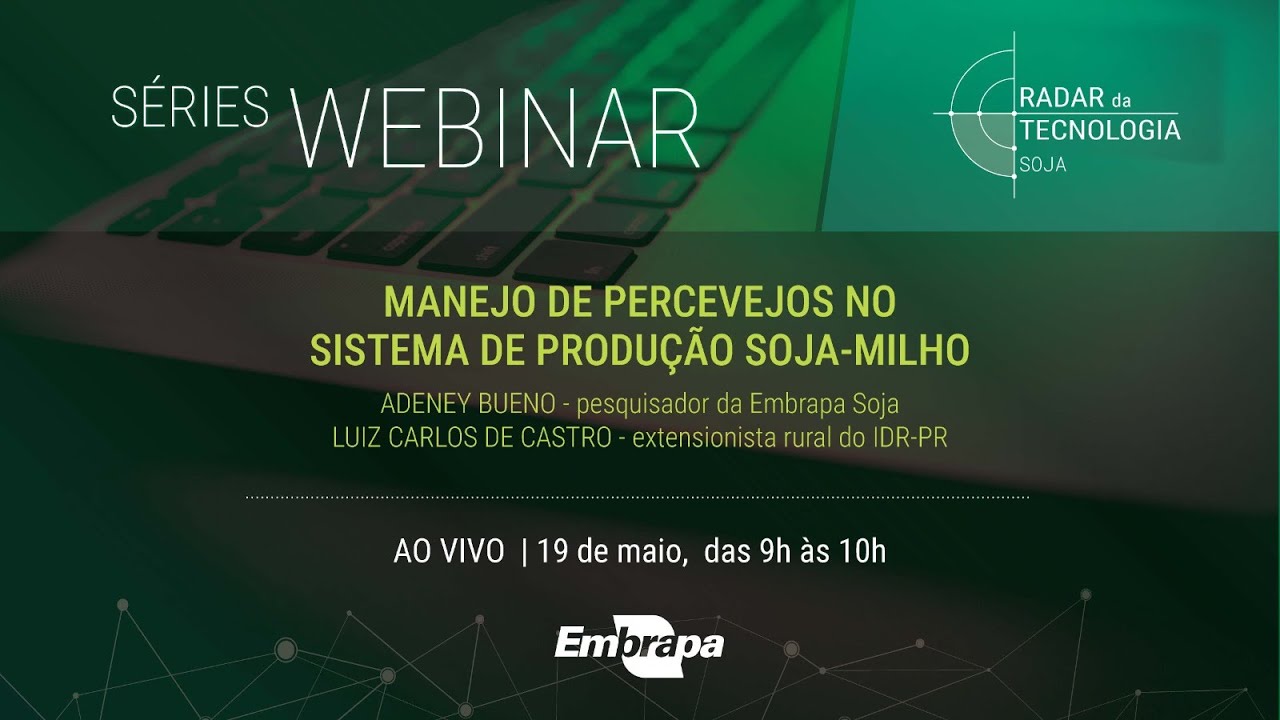 SÉRIES WEBINAR

RADAR da TECNOLOGIA SOJA

MANEJO DE PERCEVEJOS NO SISTEMA DE PRODUÇÃO SOJA-MILHO

ADENEY BUENO - pesquisador da Embrapa Soja
LUIZ CARLOS DE CASTRO - extensionista rural do IDR-PR

AO VIVO | 19 de maio, das 9h às 10h

Embrapa